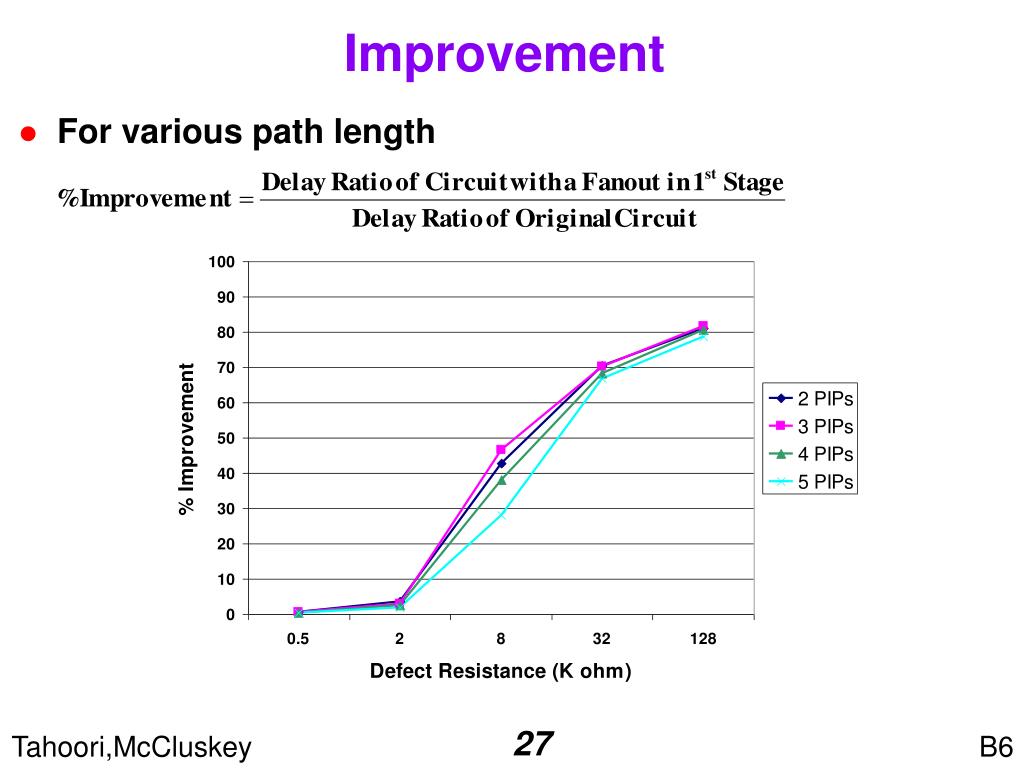 Improvement

For various path length

$\%\text{Improvement} = \frac{\text{Delay Ratio of Circuit with a Fanout in } 1^{st} \text{ Stage}}{\text{Delay Ratio of Original Circuit}}$

100
90
80
70
60
50
40
30
20
10
0

% Improvement

0.5
2
8
32
128

Defect Resistance (K ohm)

2 PIPs
3 PIPs
4 PIPs
5 PIPs

Tahoori,McCluskey

27

B6